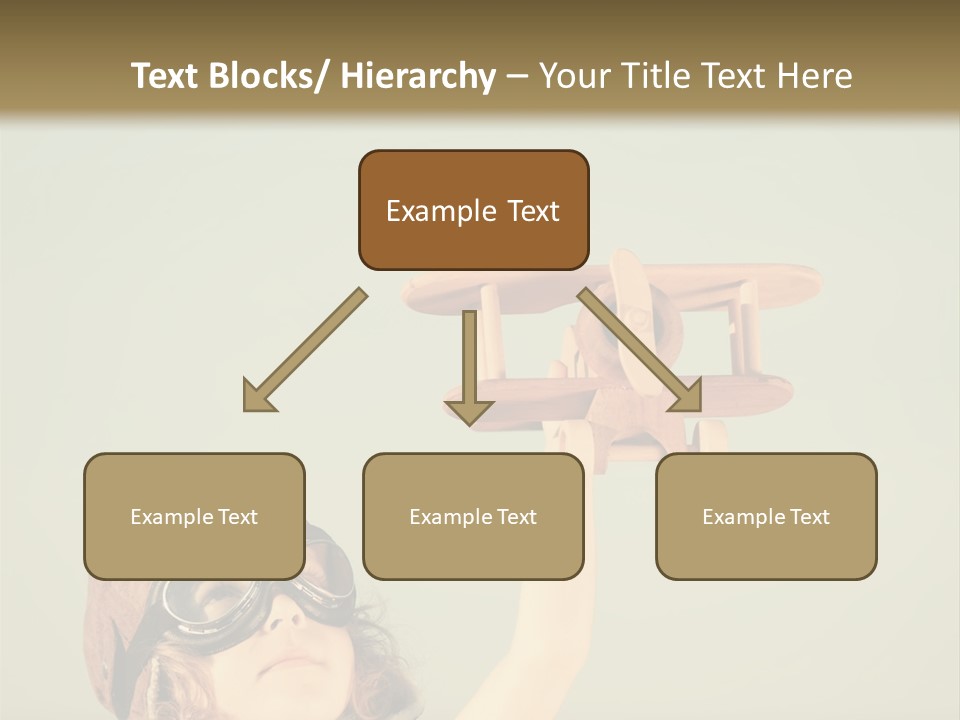 Text Blocks/ Hierarchy – Your Title Text Here

Example Text

Example Text

Example Text

Example Text